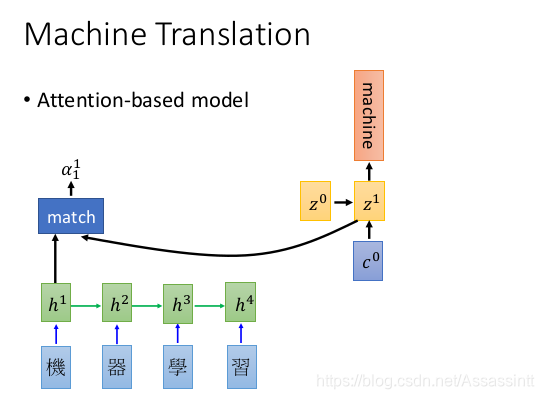 Machine Translation

• Attention-based model

machine

$\alpha_1^1$

match

$z^0$

$z^1$

$c^0$

$h^1$

$h^2$

$h^3$

$h^4$

機

器

學

習

https://blog.csdn.net/Assassintt